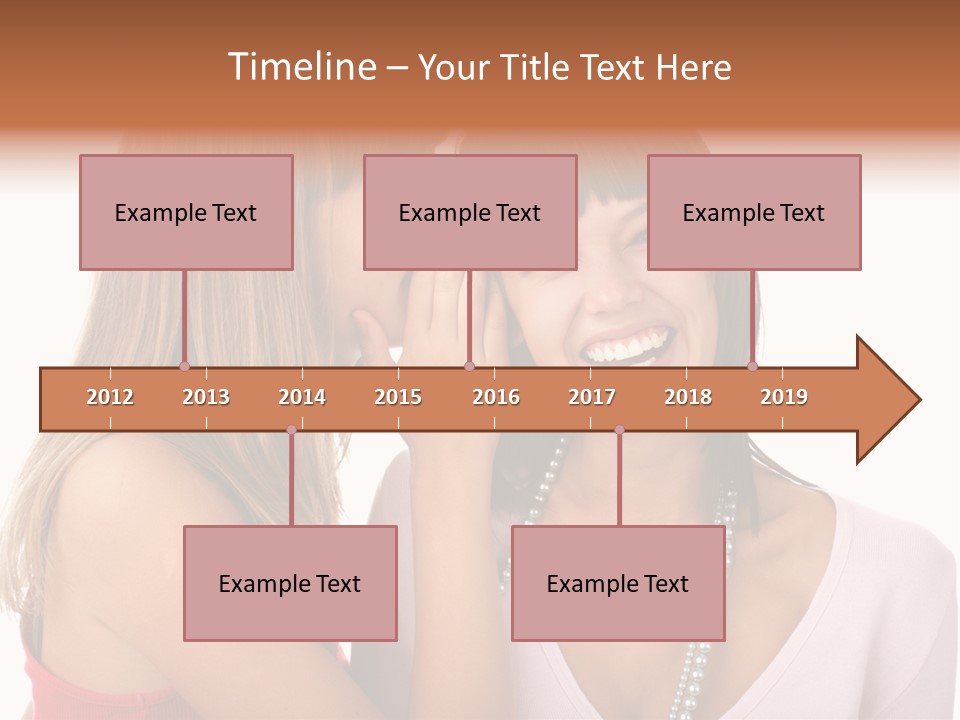 Timeline – Your Title Text Here

Example Text

Example Text

Example Text

2012 2013 2014 2015 2016 2017 2018 2019

Example Text

Example Text